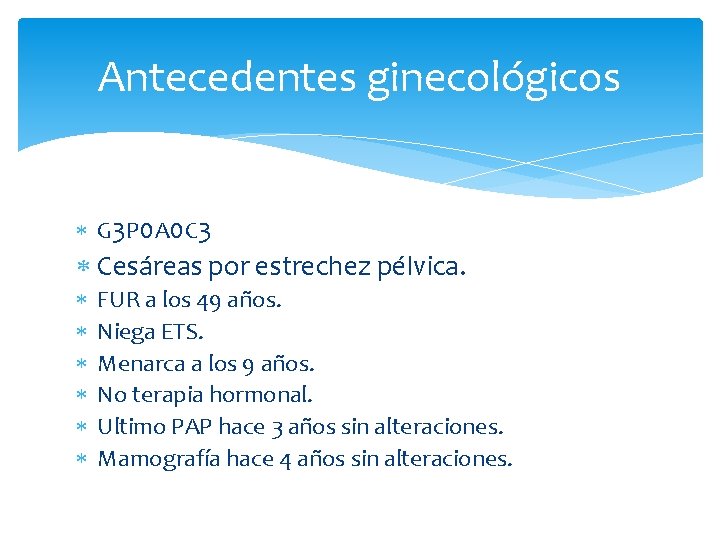 Antecedentes ginecológicos

* G3P0A0C3
* Cesáreas por estrechez pélvica.
* FUR a los 49 años.
* Niega ETS.
* Menarca a los 9 años.
* No terapia hormonal.
* Ultimo PAP hace 3 años sin alteraciones.
* Mamografía hace 4 años sin alteraciones.